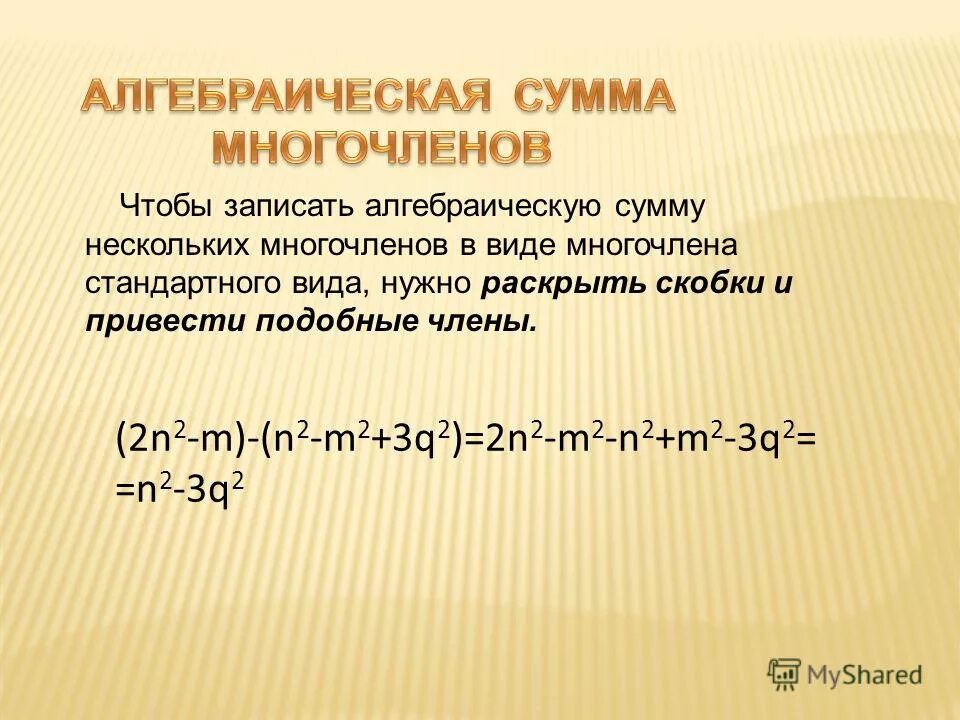 АЛГЕБРАИЧЕСКАЯ СУММА МНОГОЧЛЕНОВ

Чтобы записать алгебраическую сумму нескольких многочленов в виде многочлена стандартного вида, нужно раскрыть скобки и привести подобные члены.

$(2n^2-m)-(n^2-m^2+3q^2)=2n^2-m^2-n^2+m^2-3q^2=$
$=n^2-3q^2$

MyShared